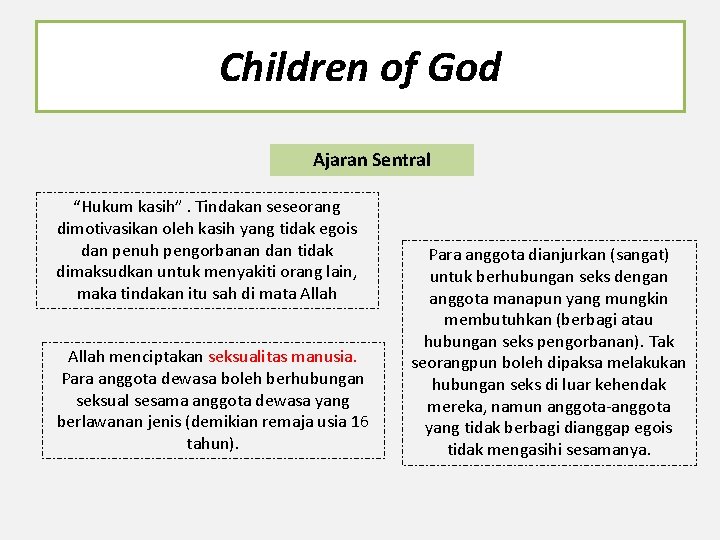 Children of God

Ajaran Sentral

“Hukum kasih” . Tindakan seseorang dimotivasikan oleh kasih yang tidak egois dan penuh pengorbanan dan tidak dimaksudkan untuk menyakiti orang lain, maka tindakan itu sah di mata Allah

Allah menciptakan seksualitas manusia. Para anggota dewasa boleh berhubungan seksual sesama anggota dewasa yang berlawanan jenis (demikian remaja usia 16 tahun).

Para anggota dianjurkan (sangat) untuk berhubungan seks dengan anggota manapun yang mungkin membutuhkan (berbagi atau hubungan seks pengorbanan). Tak seorangpun boleh dipaksa melakukan hubungan seks di luar kehendak mereka, namun anggota-anggota yang tidak berbagi dianggap egois tidak mengasihi sesamanya.